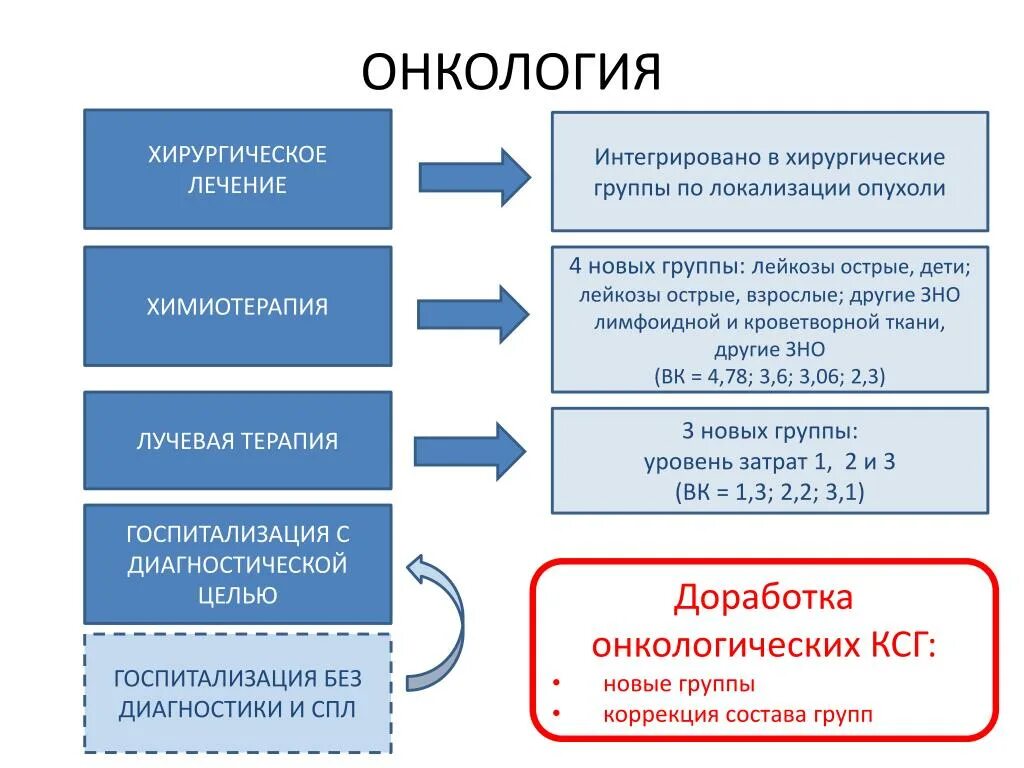 ОНКОЛОГИЯ

ХИРУРГИЧЕСКОЕ ЛЕЧЕНИЕ

Интегрировано в хирургические группы по локализации опухоли

ХИМИОТЕРАПИЯ

4 новых группы: лейкозы острые, дети; лейкозы острые, взрослые; другие ЗНО лимфоидной и кроветворной ткани, другие ЗНО
(ВК = 4,78; 3,6; 3,06; 2,3)

ЛУЧЕВАЯ ТЕРАПИЯ

3 новых группы:
уровень затрат 1, 2 и 3
(ВК = 1,3; 2,2; 3,1)

ГОСПИТАЛИЗАЦИЯ С ДИАГНОСТИЧЕСКОЙ ЦЕЛЬЮ

ГОСПИТАЛИЗАЦИЯ БЕЗ ДИАГНОСТИКИ И СПЛ

Доработка онкологических КСГ:
• новые группы
• коррекция состава групп